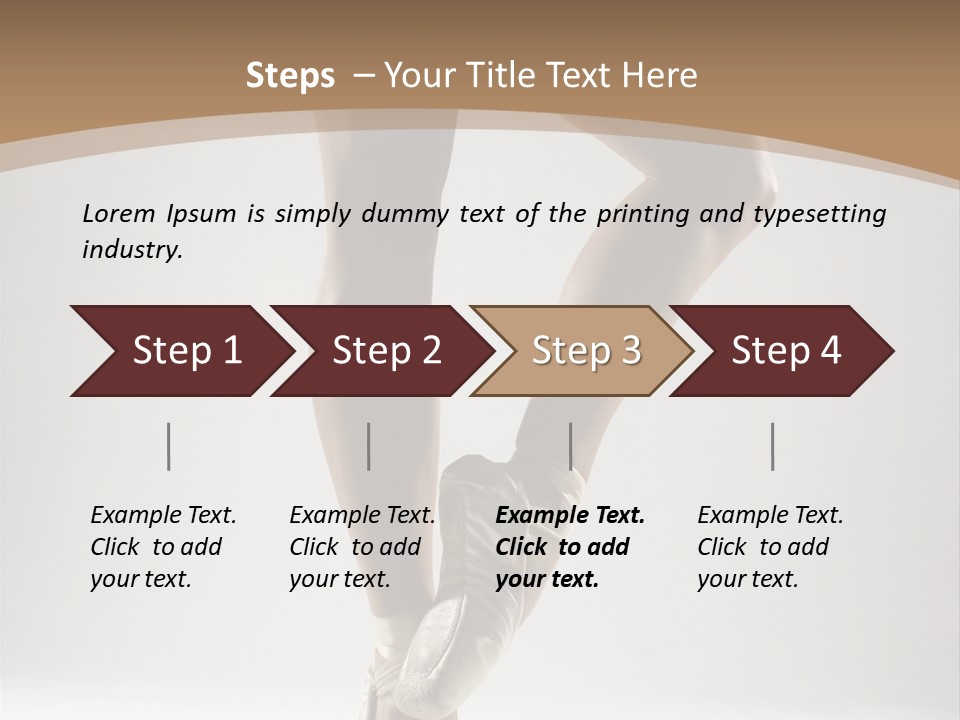 Steps – Your Title Text Here

Lorem Ipsum is simply dummy text of the printing and typesetting industry.

Step 1

Step 2

Step 3

Step 4

Example Text. Click to add your text.

Example Text. Click to add your text.

Example Text. Click to add your text.

Example Text. Click to add your text.